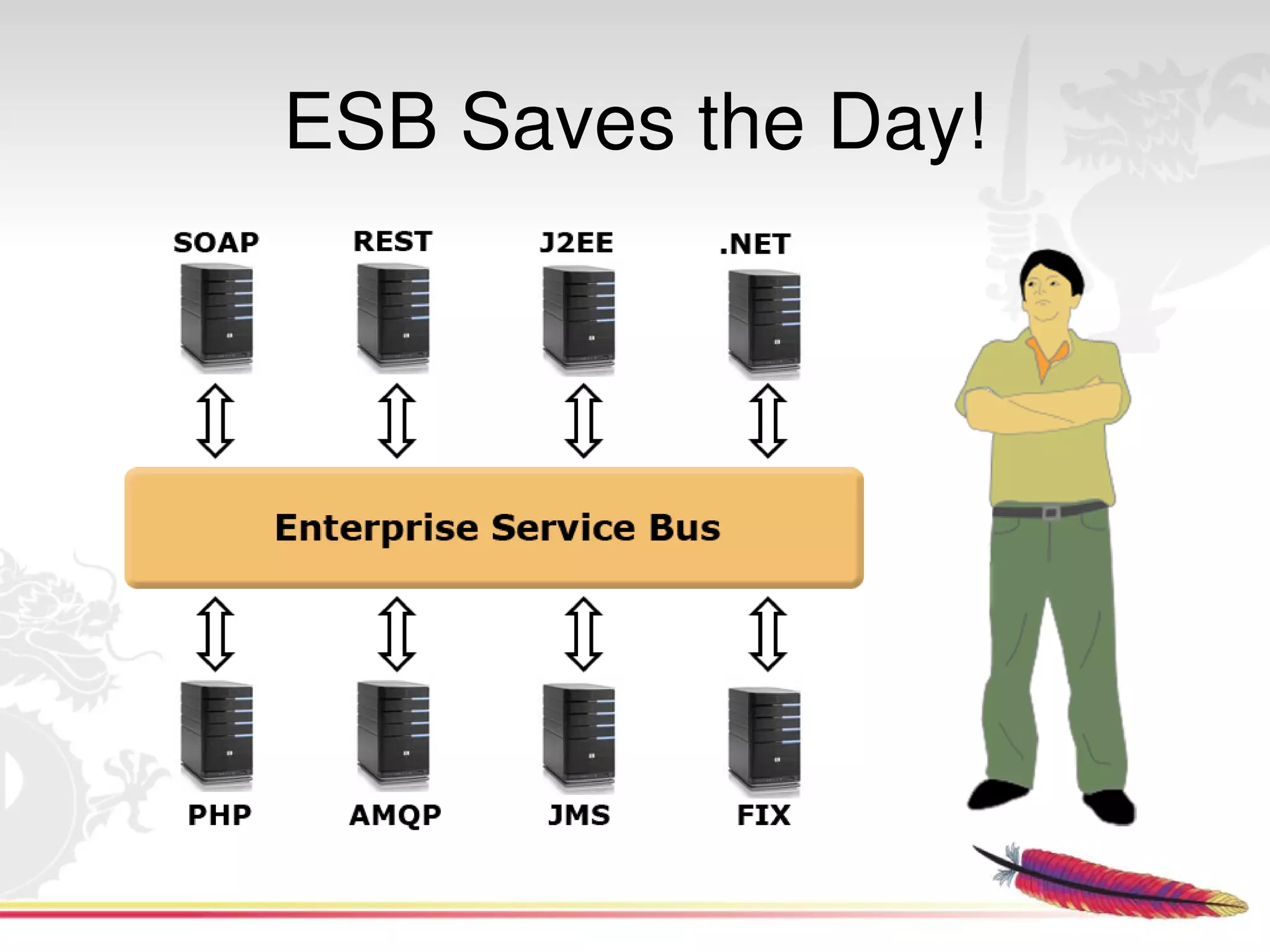 ESB Saves the Day!

SOAP
REST
J2EE
.NET

Enterprise Service Bus

PHP
AMQP
JMS
FIX